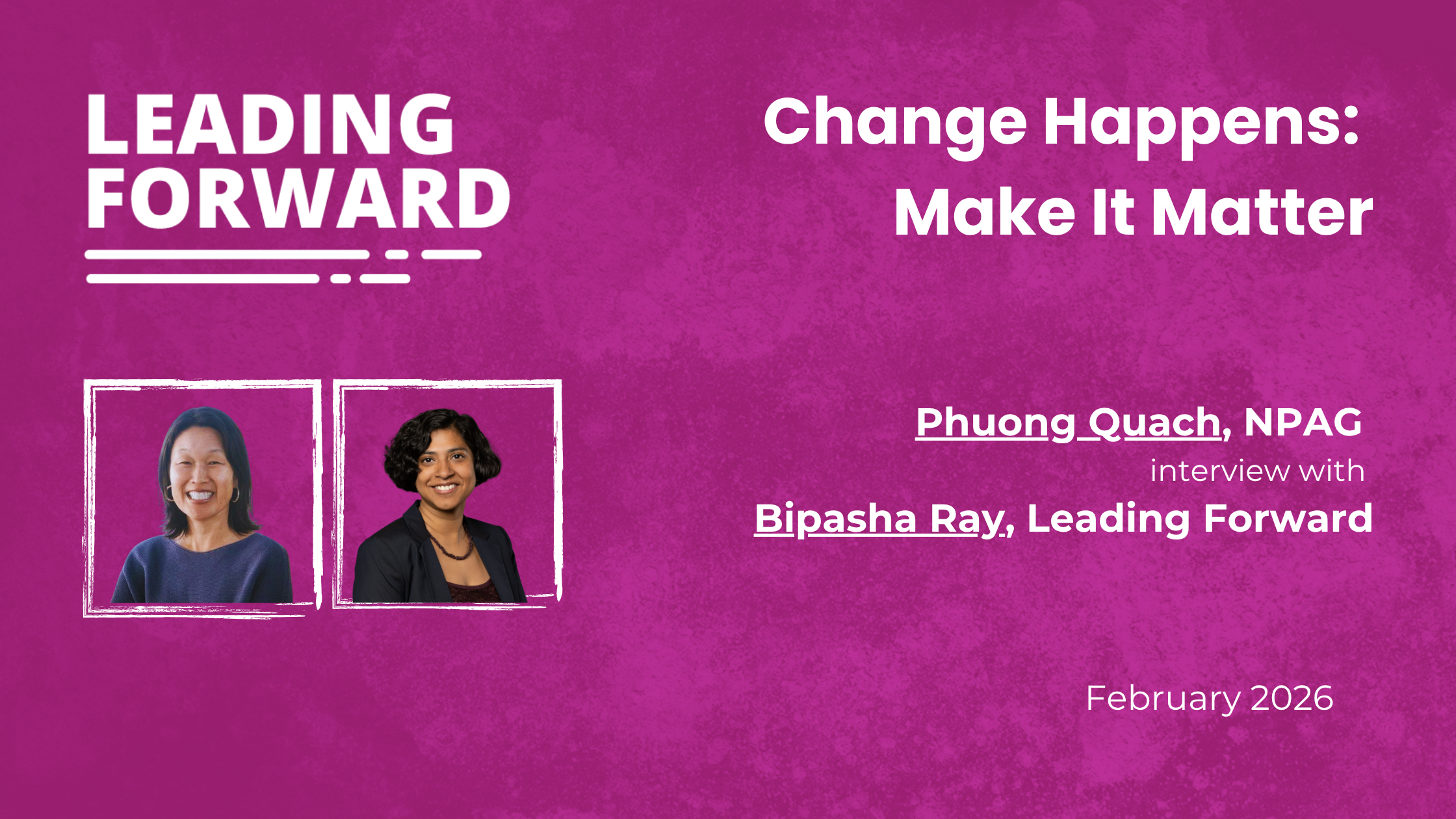 LEADING FORWARD

Change Happens: Make It Matter

Phuong Quach, NPAG
interview with
Bipasha Ray, Leading Forward

February 2026